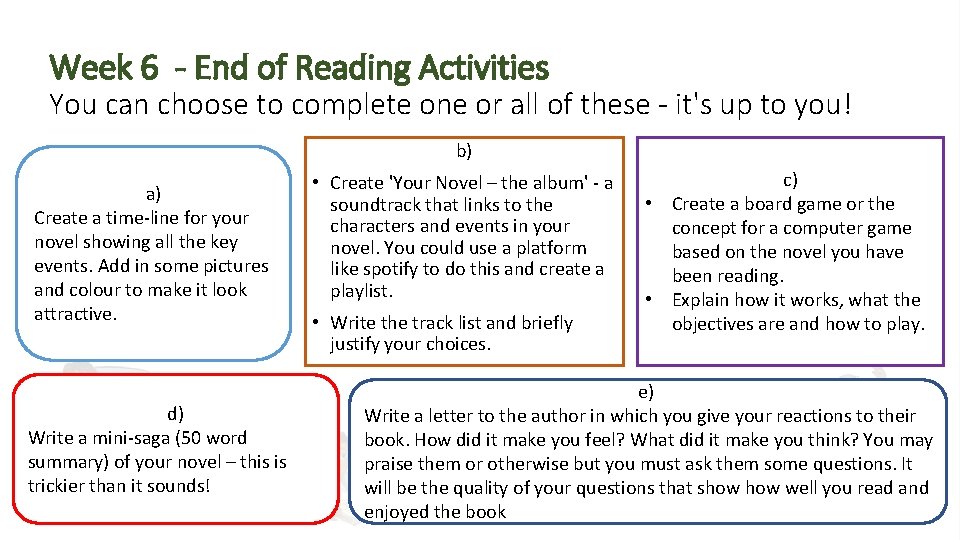 Week 6 - End of Reading Activities
You can choose to complete one or all of these - it's up to you!

a)
Create a time-line for your novel showing all the key events. Add in some pictures and colour to make it look attractive.

b)
• Create 'Your Novel – the album' - a soundtrack that links to the characters and events in your novel. You could use a platform like spotify to do this and create a playlist.
• Write the track list and briefly justify your choices.

c)
• Create a board game or the concept for a computer game based on the novel you have been reading.
• Explain how it works, what the objectives are and how to play.

d)
Write a mini-saga (50 word summary) of your novel – this is trickier than it sounds!

e)
Write a letter to the author in which you give your reactions to their book. How did it make you feel? What did it make you think? You may praise them or otherwise but you must ask them some questions. It will be the quality of your questions that show how well you read and enjoyed the book